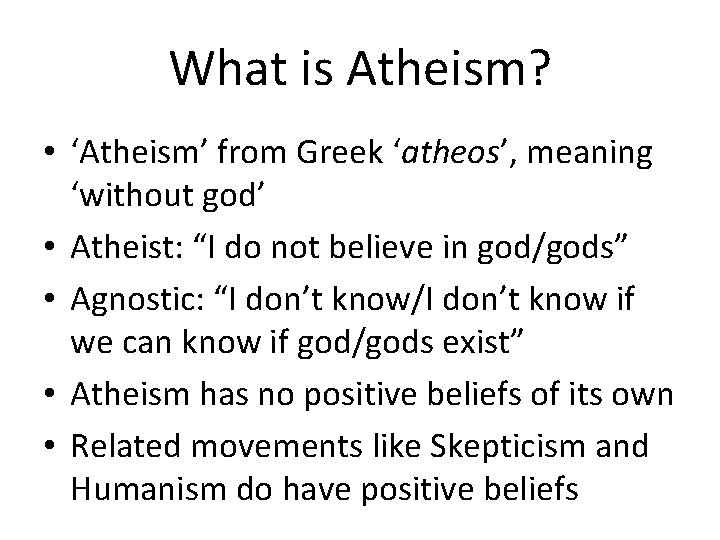 What is Atheism?

• 'Atheism' from Greek 'atheos', meaning 'without god'
• Atheist: "I do not believe in god/gods"
• Agnostic: "I don't know/I don't know if we can know if god/gods exist"
• Atheism has no positive beliefs of its own
• Related movements like Skepticism and Humanism do have positive beliefs